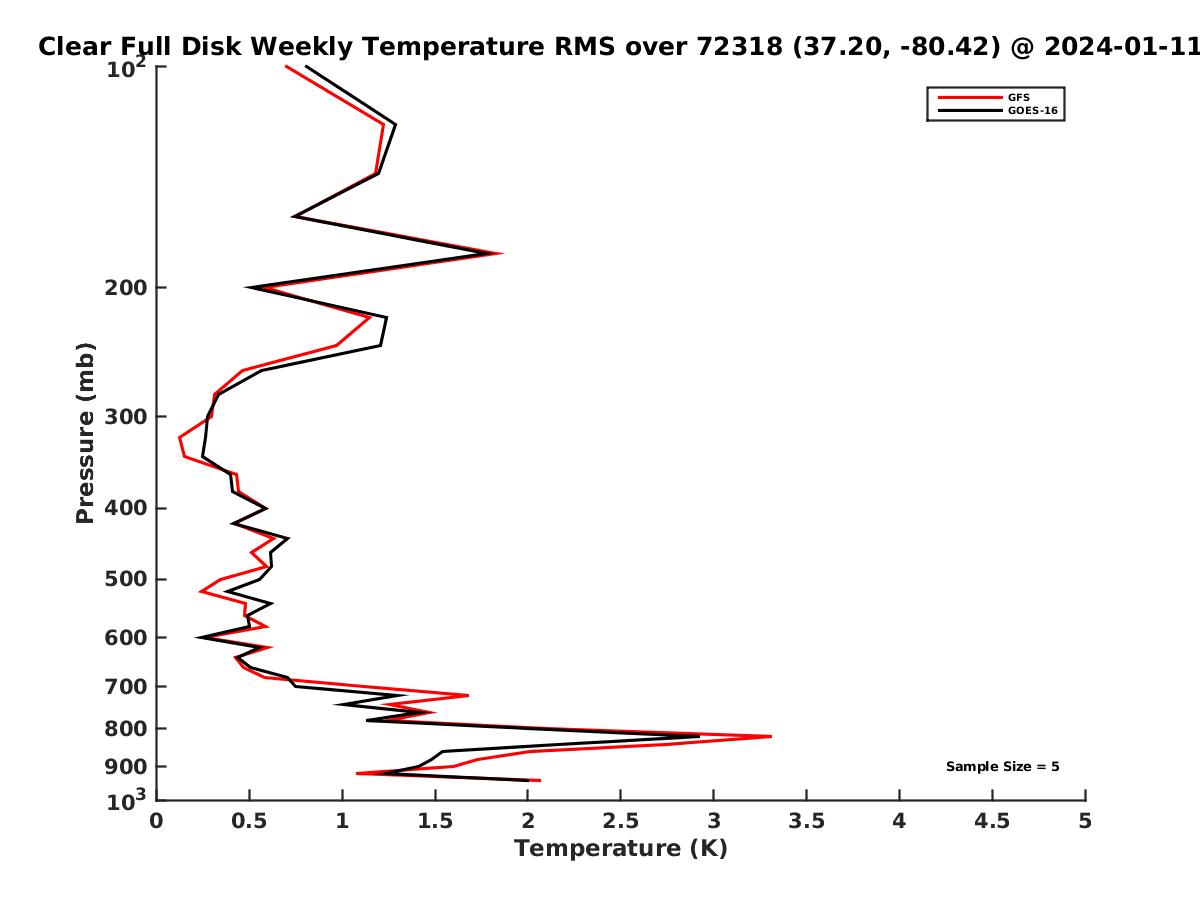 Clear Full Disk Weekly Temperature RMS over 72318 (37.20, -80.42) @ 2024-01-11

GFS
GOES-16

Pressure (mb)

$10^2$
200
300
400
500
600
700
800
900
$10^3$

Sample Size = 5

0
0.5
1
1.5
2
2.5
3
3.5
4
4.5
5

Temperature (K)